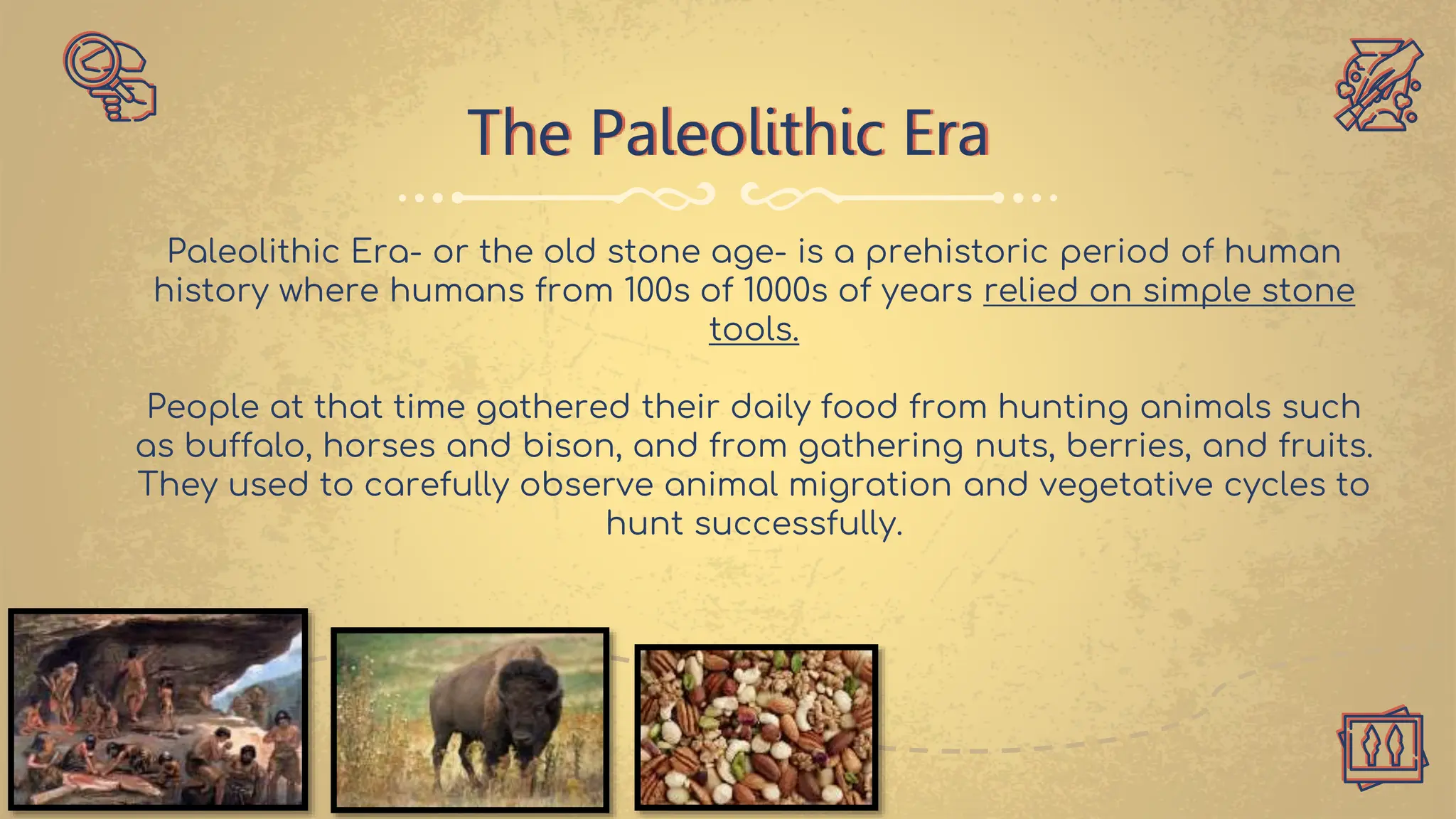 The Paleolithic Era

Paleolithic Era- or the old stone age- is a prehistoric period of human history where humans from 100s of 1000s of years relied on simple stone tools.

People at that time gathered their daily food from hunting animals such as buffalo, horses and bison, and from gathering nuts, berries, and fruits. They used to carefully observe animal migration and vegetative cycles to hunt successfully.